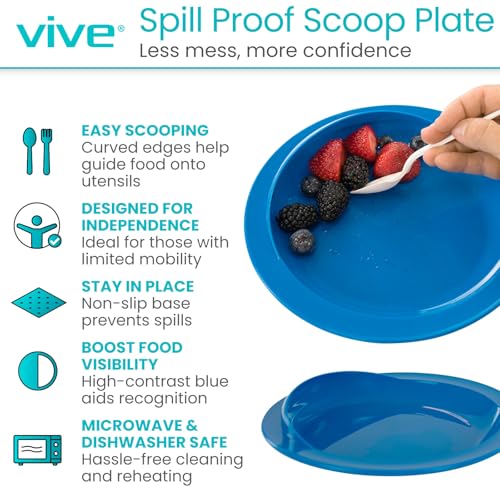 vive®

Spill Proof Scoop Plate
Less mess, more confidence

EASY SCOOPING
Curved edges help guide food onto utensils

DESIGNED FOR INDEPENDENCE
Ideal for those with limited mobility

STAY IN PLACE
Non-slip base prevents spills

BOOST FOOD VISIBILITY
High-contrast blue aids recognition

MICROWAVE & DISHWASHER SAFE
Hassle-free cleaning and reheating